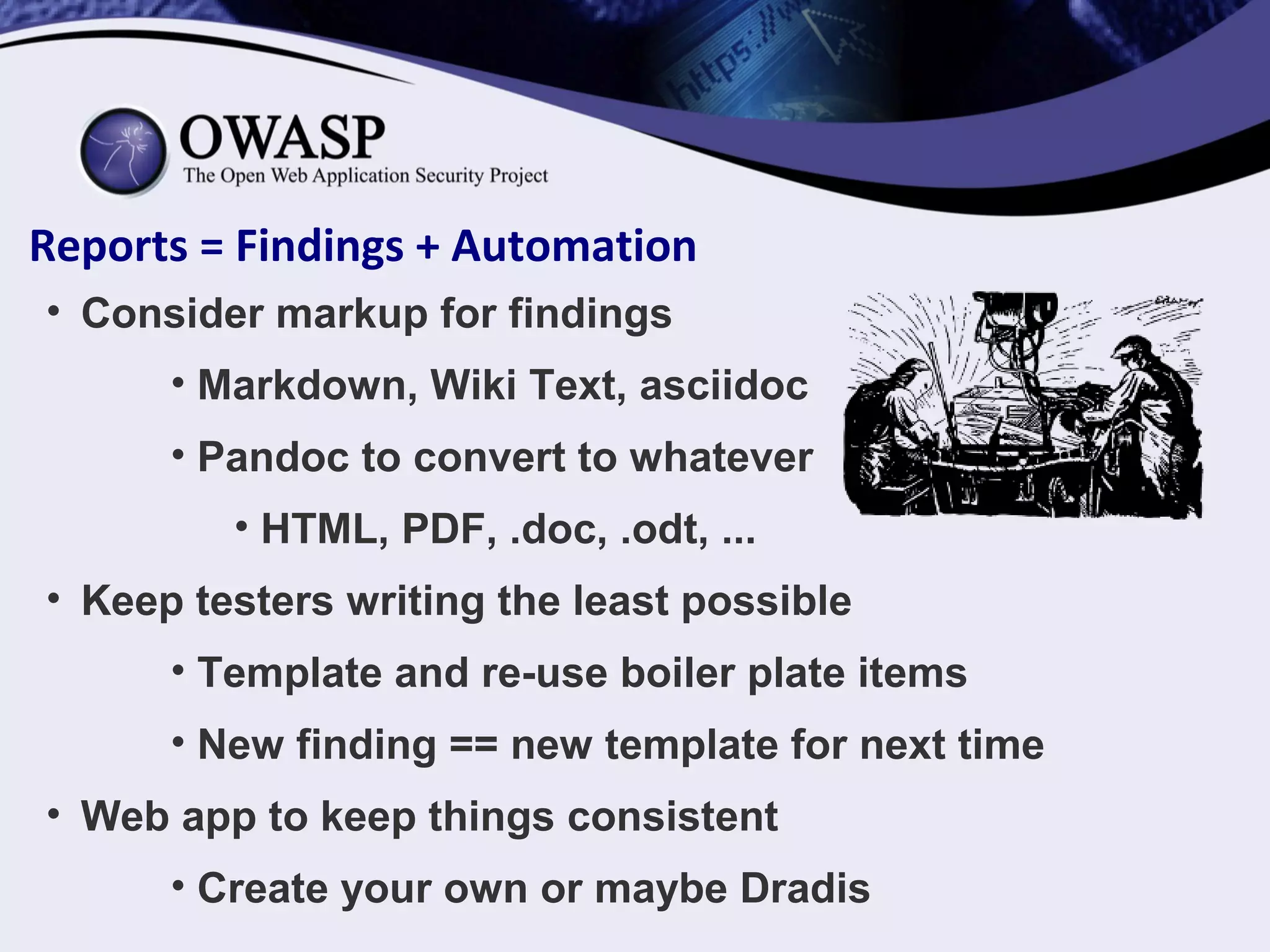 https://w

OWASP
The Open Web Application Security Project

Reports = Findings + Automation

• Consider markup for findings
• Markdown, Wiki Text, asciidoc
• Pandoc to convert to whatever
• HTML, PDF, .doc, .odt, ...
• Keep testers writing the least possible
• Template and re-use boiler plate items
• New finding == new template for next time
• Web app to keep things consistent
• Create your own or maybe Dradis